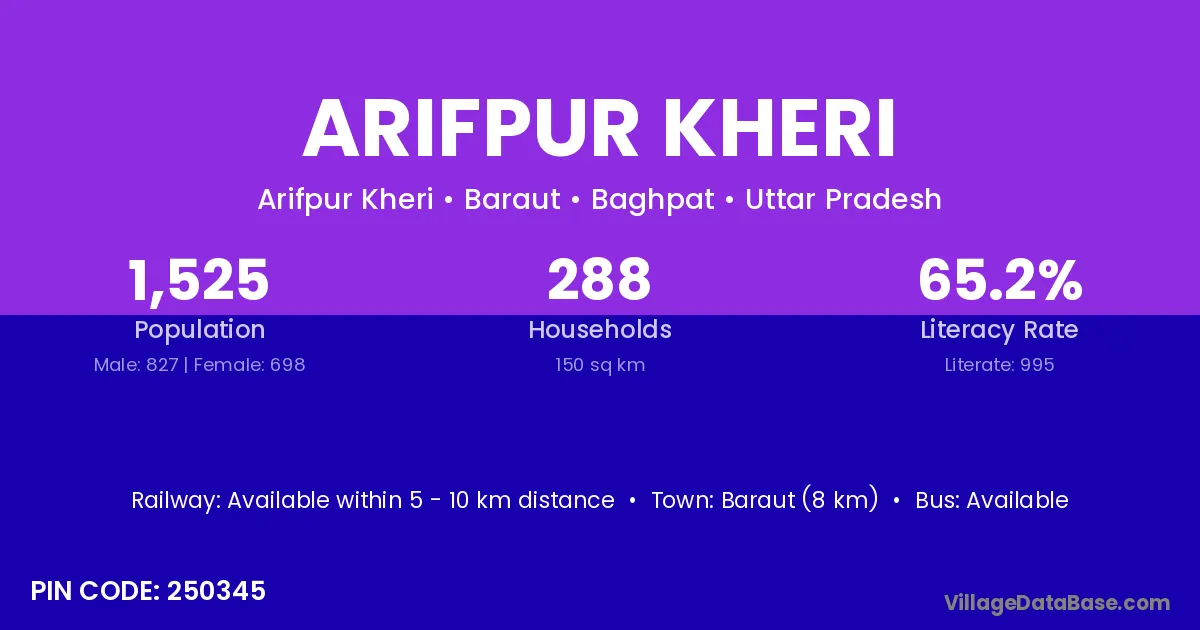 ARIFPUR KHERI

Arifpur Kheri • Baraut • Baghpat • Uttar Pradesh

1,525
Population
Male: 827 | Female: 698

288
Households
150 sq km

65.2%
Literacy Rate
Literate: 995

Railway: Available within 5 - 10 km distance • Town: Baraut (8 km) • Bus: Available

PIN CODE: 250345

VillageDataBase.com